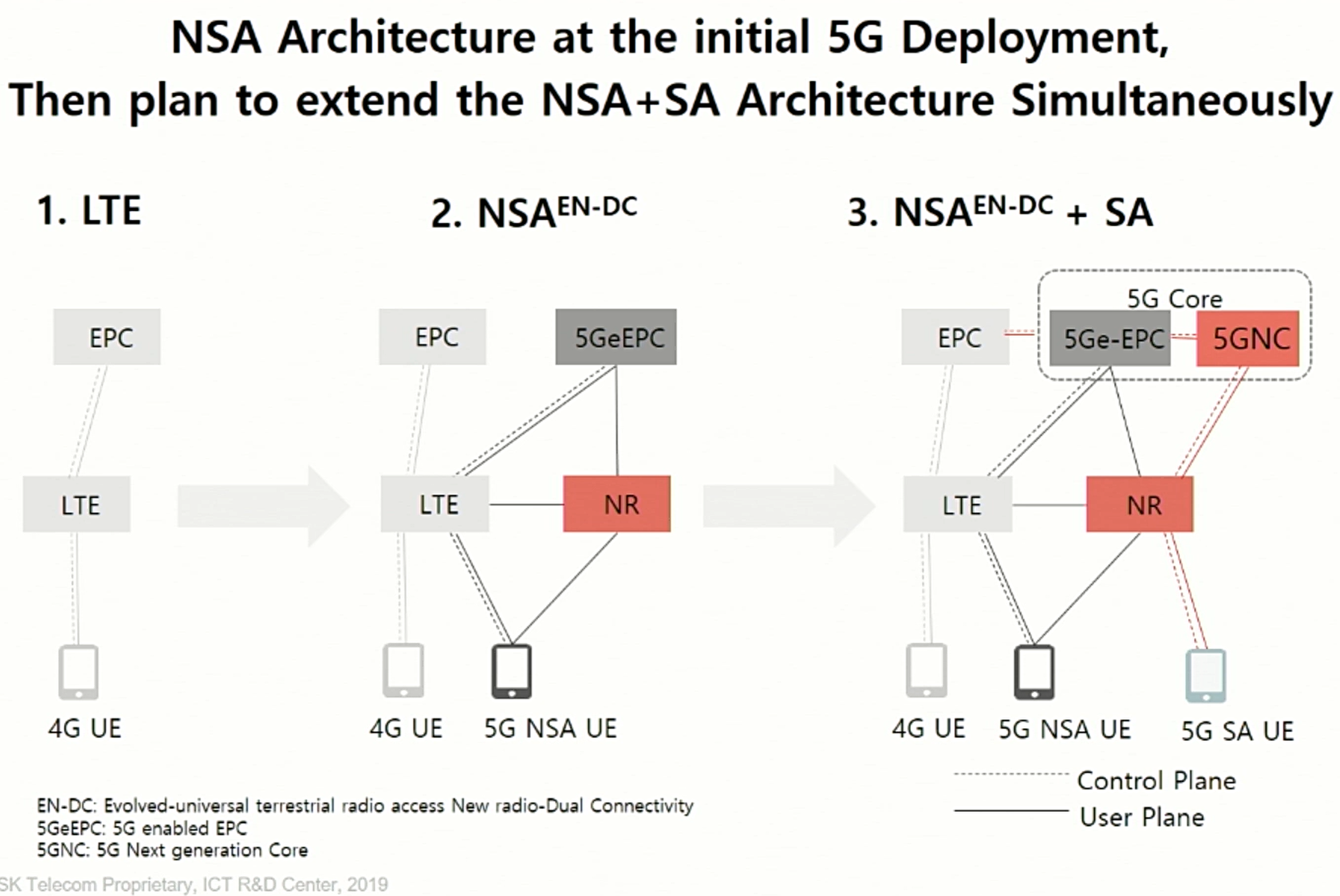 NSA Architecture at the initial 5G Deployment, Then plan to extend the NSA+SA Architecture Simultaneously

1. LTE

EPC

LTE

4G UE

2. NSA$^{EN-DC}$

EPC

5GeEPC

LTE

NR

4G UE

5G NSA UE

3. NSA$^{EN-DC}$ + SA

5G Core

EPC

5Ge-EPC

5GNC

LTE

NR

4G UE

5G NSA UE

5G SA UE

Control Plane

User Plane

EN-DC: Evolved-universal terrestrial radio access New radio-Dual Connectivity
5GeEPC: 5G enabled EPC
5GNC: 5G Next generation Core

SK Telecom Proprietary, ICT R&D Center, 2019